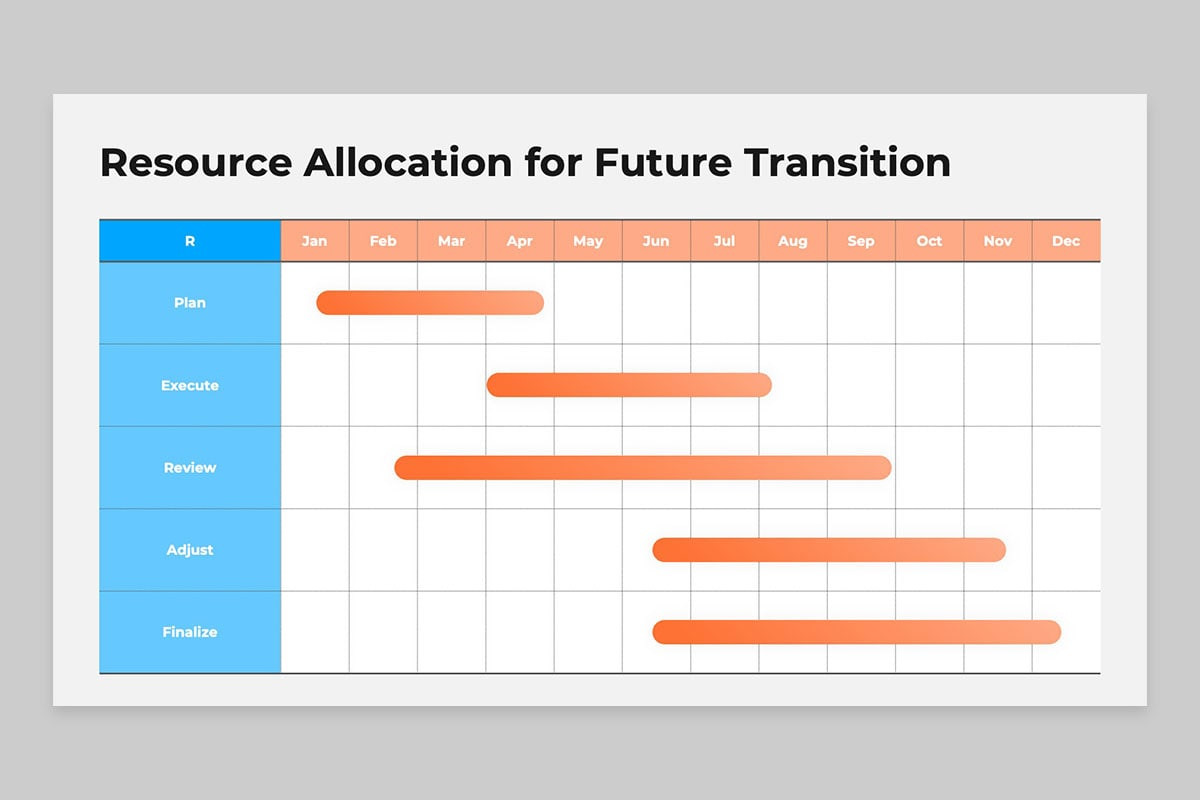 Resource Allocation for Future Transition

| R | Jan | Feb | Mar | Apr | May | Jun | Jul | Aug | Sep | Oct | Nov | Dec |
|---|---|---|---|---|---|---|---|---|---|---|---|---|
| Plan | | | | | | | | | | | | |
| Execute | | | | | | | | | | | | |
| Review | | | | | | | | | | | | |
| Adjust | | | | | | | | | | | | |
| Finalize | | | | | | | | | | | | |